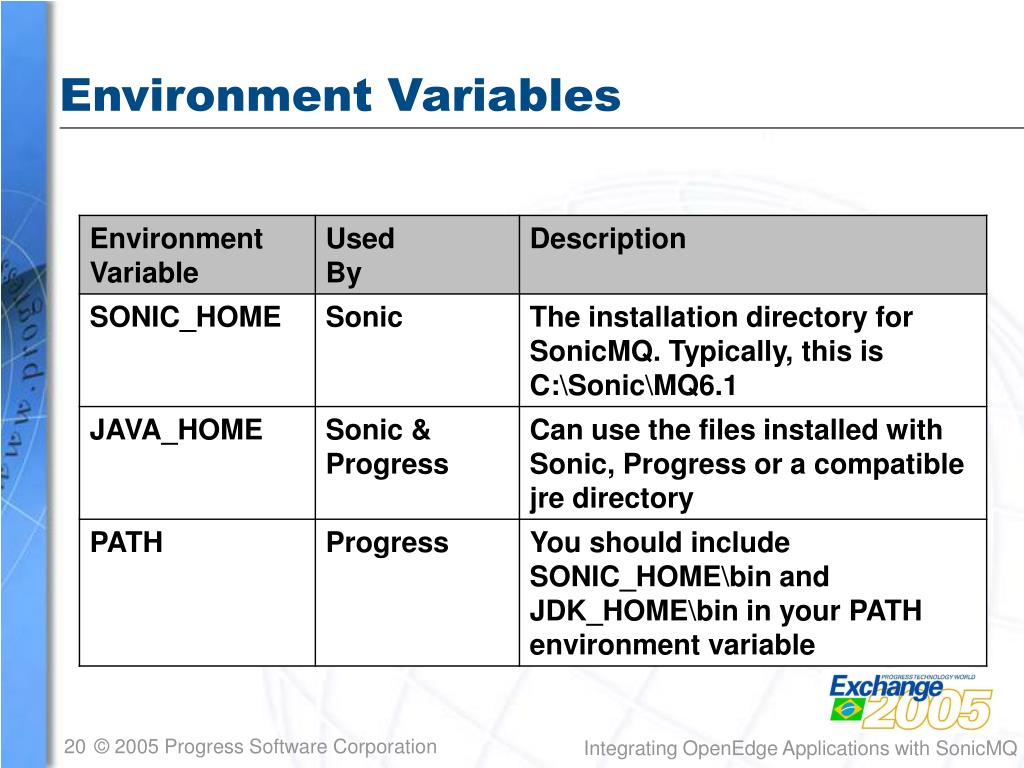 Environment Variables

| Environment Variable | Used By | Description |
|---|---|---|
| SONIC_HOME | Sonic | The installation directory for SonicMQ. Typically, this is C:\Sonic\MQ6.1 |
| JAVA_HOME | Sonic & Progress | Can use the files installed with Sonic, Progress or a compatible jre directory |
| PATH | Progress | You should include SONIC_HOME\bin and JDK_HOME\bin in your PATH environment variable |

PROGRESS TECHNOLOGY WORLD
Exchange 2005

20 © 2005 Progress Software Corporation

Integrating OpenEdge Applications with SonicMQ